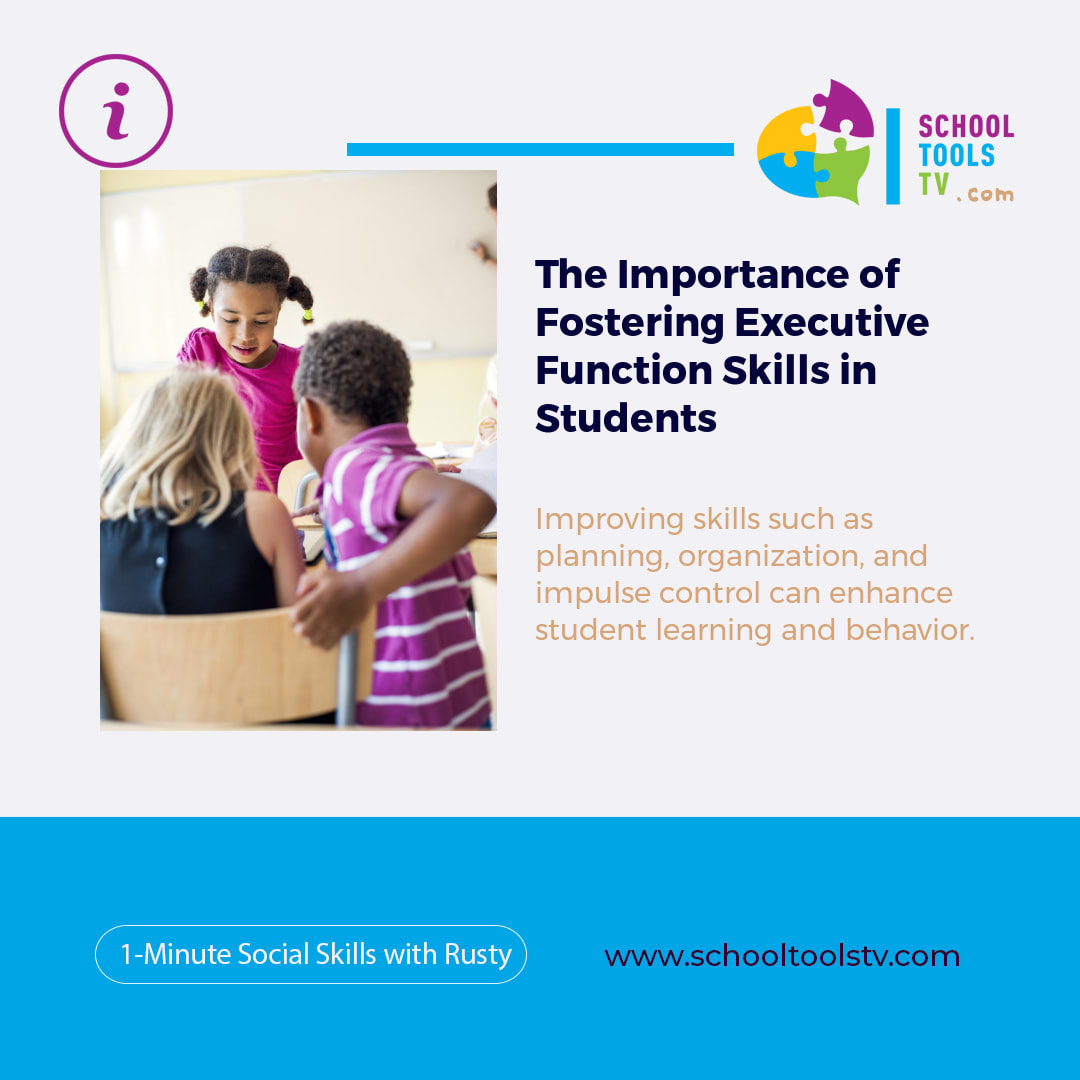 i

SCHOOL
TOOLS
TV .com

The Importance of Fostering Executive Function Skills in Students

Improving skills such as planning, organization, and impulse control can enhance student learning and behavior.

1-Minute Social Skills with Rusty

www.schooltoolstv.com